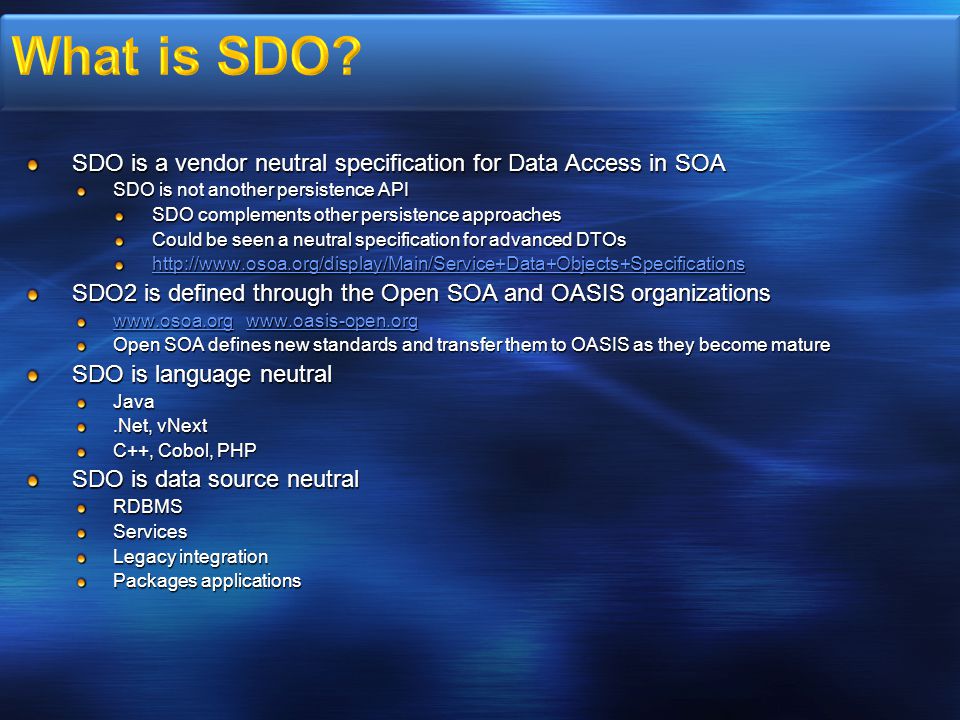 What is SDO?

SDO is a vendor neutral specification for Data Access in SOA

SDO is not another persistence API

SDO complements other persistence approaches

Could be seen a neutral specification for advanced DTOs

http://www.osoa.org/display/Main/Service+Data+Objects+Specifications

SDO2 is defined through the Open SOA and OASIS organizations

www.osoa.org www.oasis-open.org

Open SOA defines new standards and transfer them to OASIS as they become mature

SDO is language neutral

Java

.Net, vNext

C++, Cobol, PHP

SDO is data source neutral

RDBMS

Services

Legacy integration

Packages applications